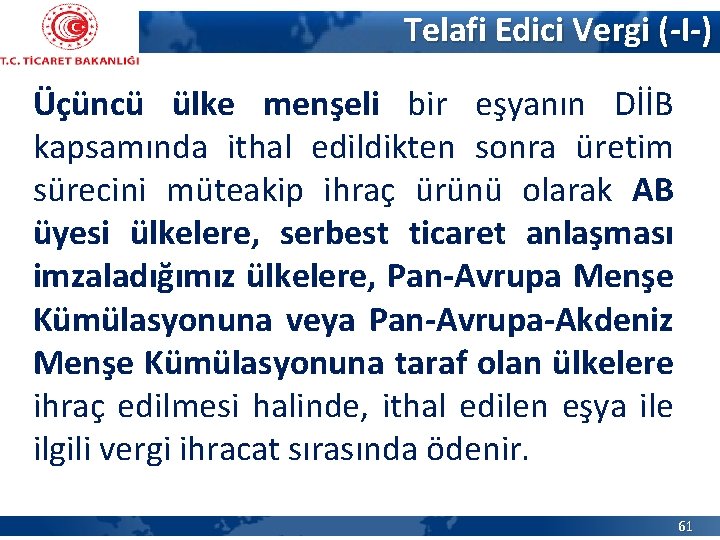 T.C. TİCARET BAKANLIĞI

Telafi Edici Vergi (-I-)

Üçüncü ülke menşeli bir eşyanın DİİB kapsamında ithal edildikten sonra üretim sürecini müteakip ihraç ürünü olarak AB üyesi ülkelere, serbest ticaret anlaşması imzaladığımız ülkelere, Pan-Avrupa Menşe Kümülasyonuna veya Pan-Avrupa-Akdeniz Menşe Kümülasyonuna taraf olan ülkelere ihraç edilmesi halinde, ithal edilen eşya ile ilgili vergi ihracat sırasında ödenir.

61